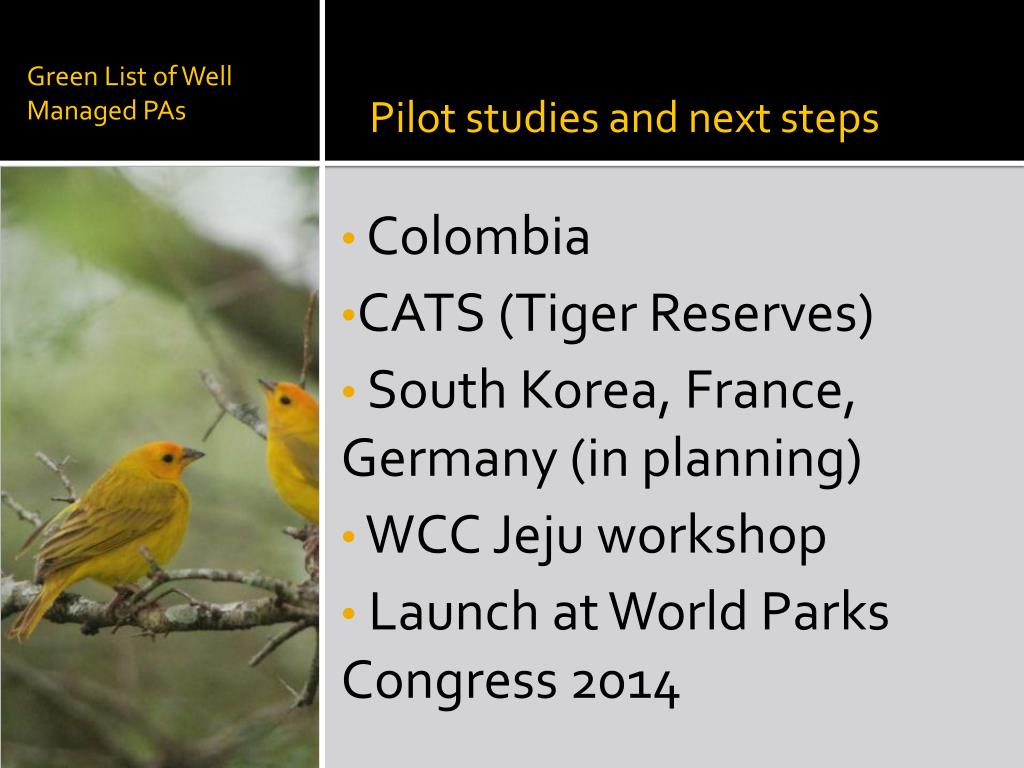 Green List of Well Managed PAs

Pilot studies and next steps

• Colombia
•CATS (Tiger Reserves)
• South Korea, France, Germany (in planning)
• WCC Jeju workshop
• Launch at World Parks Congress 2014